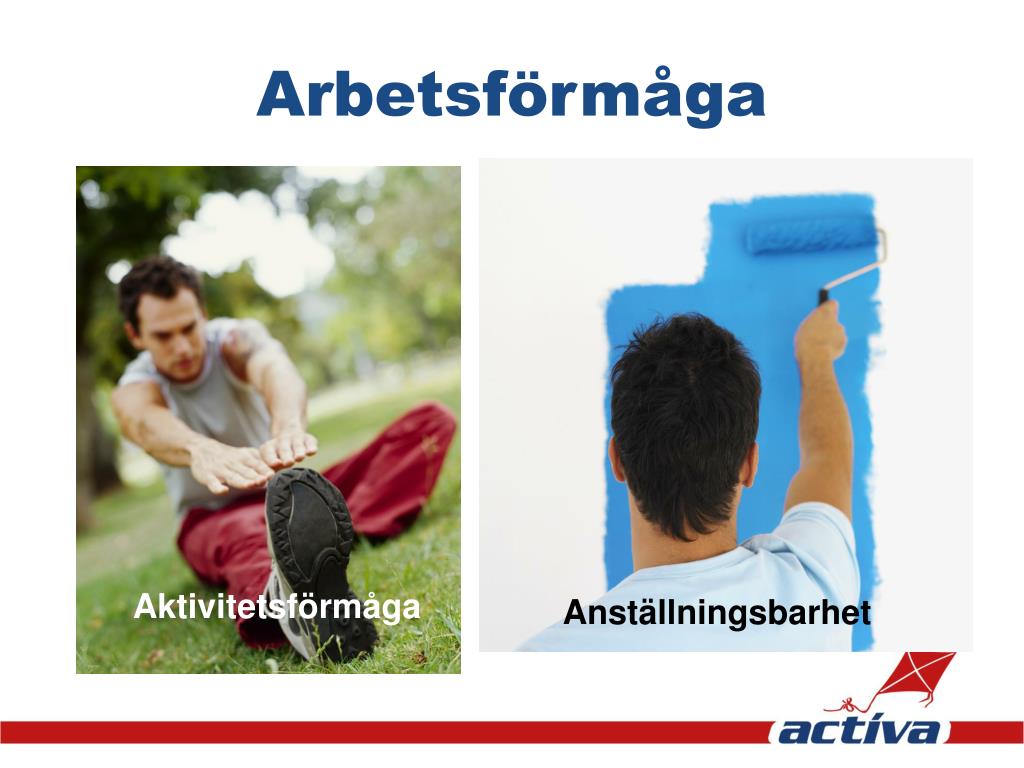 Arbetsförmåga

Aktivitetsförmåga

Anställningsbarhet

activa